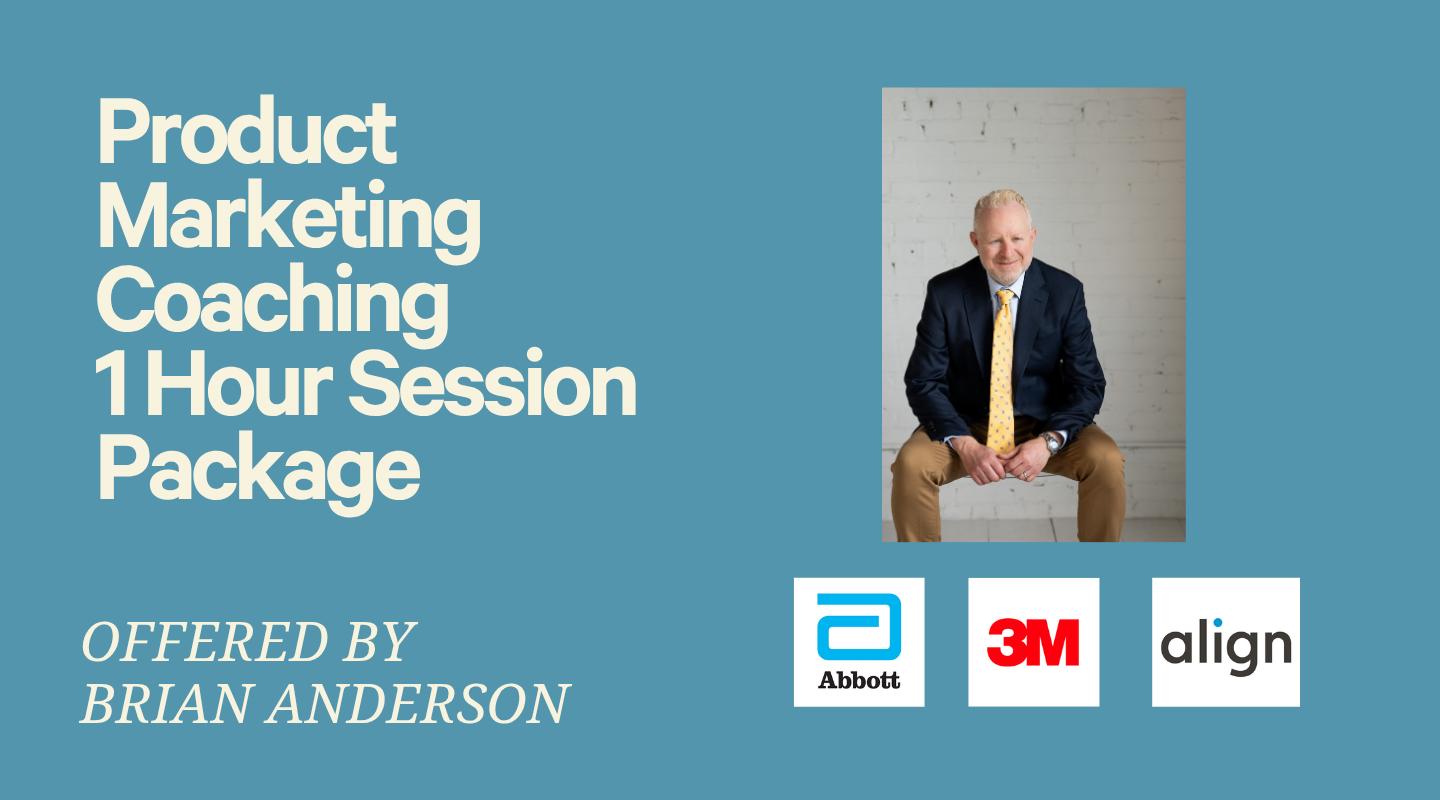 Product Marketing Coaching 1 Hour Session Package

OFFERED BY BRIAN ANDERSON

Abbott

3M

align